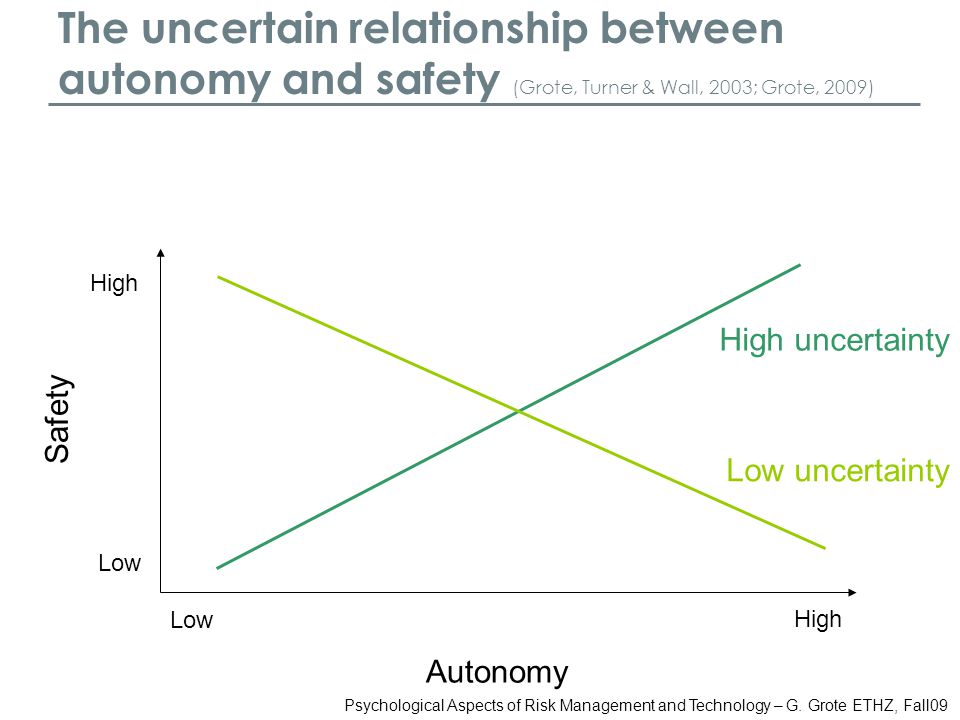 The uncertain relationship between autonomy and safety (Grote, Turner & Wall, 2003; Grote, 2009)

High

Safety

Low

High uncertainty

Low uncertainty

Low

High

Autonomy

Psychological Aspects of Risk Management and Technology – G. Grote ETHZ, Fall09